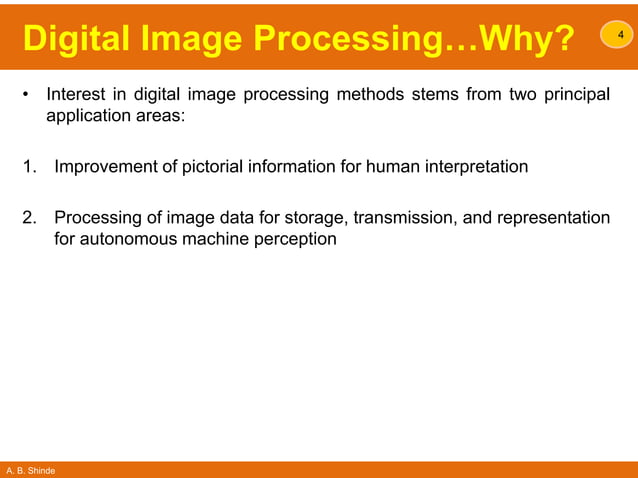 Digital Image Processing…Why?

4

• Interest in digital image processing methods stems from two principal application areas:

1. Improvement of pictorial information for human interpretation

2. Processing of image data for storage, transmission, and representation for autonomous machine perception

A. B. Shinde